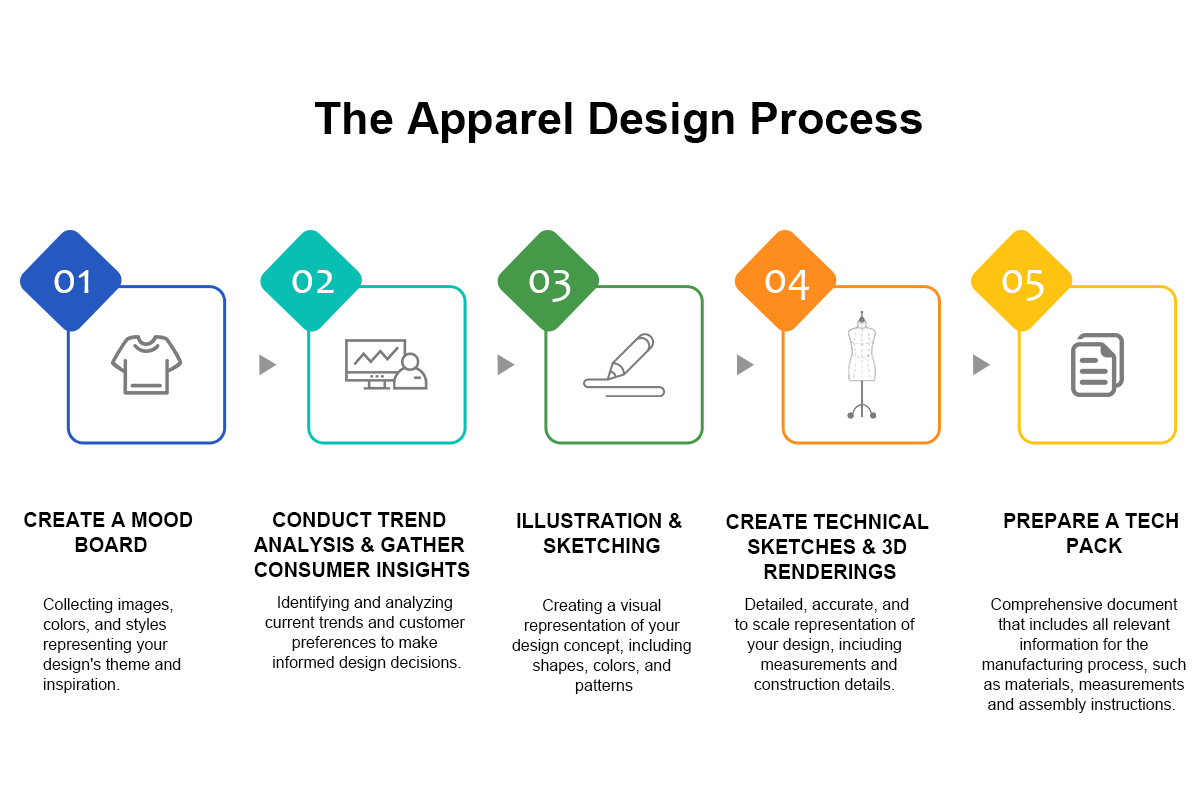 The Apparel Design Process

01

CREATE A MOOD BOARD

Collecting images, colors, and styles representing your design's theme and inspiration.

02

CONDUCT TREND ANALYSIS & GATHER CONSUMER INSIGHTS

Identifying and analyzing current trends and customer preferences to make informed design decisions.

03

ILLUSTRATION & SKETCHING

Creating a visual representation of your design concept, including shapes, colors, and patterns

04

CREATE TECHNICAL SKETCHES & 3D RENDERINGS

Detailed, accurate, and to scale representation of your design, inciuding measurements and construction details.

05

PREPARE A TECH PACK

Comprehensive document that includes all relevant information for the manufacturing process, such as materials, measurements and assembly instructions.